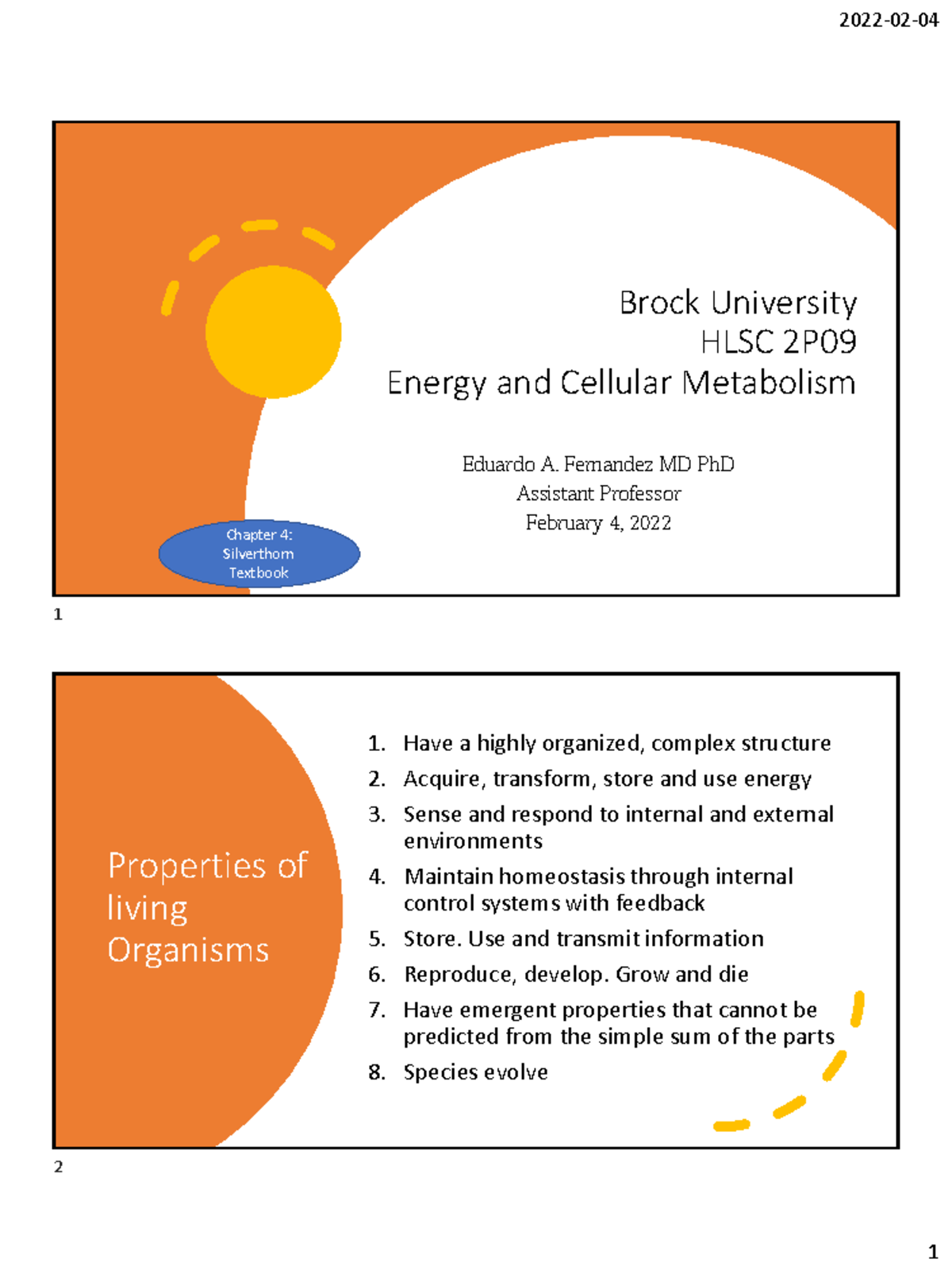 2022-02-04

Brock University
HLSC 2P09
Energy and Cellular Metabolism

Eduardo A. Fernandez MD PhD
Assistant Professor
February 4, 2022

Chapter 4: Silverthorn Textbook

1

Properties of living Organisms

1. Have a highly organized, complex structure
2. Acquire, transform, store and use energy
3. Sense and respond to internal and external environments
4. Maintain homeostasis through internal control systems with feedback
5. Store. Use and transmit information
6. Reproduce, develop. Grow and die
7. Have emergent properties that cannot be predicted from the simple sum of the parts
8. Species evolve

2

1